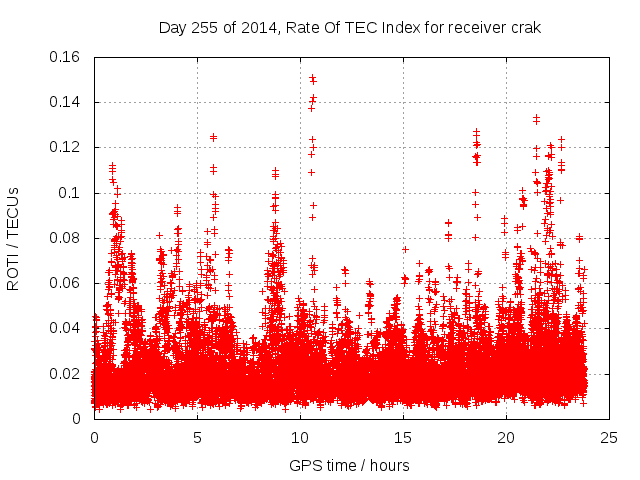 Day 255 of 2014, Rate Of TEC Index for receiver crak

ROTI / TECUs

0.16
0.14
0.12
0.1
0.08
0.06
0.04
0.02
0

0
5
10
15
20
25

GPS time / hours